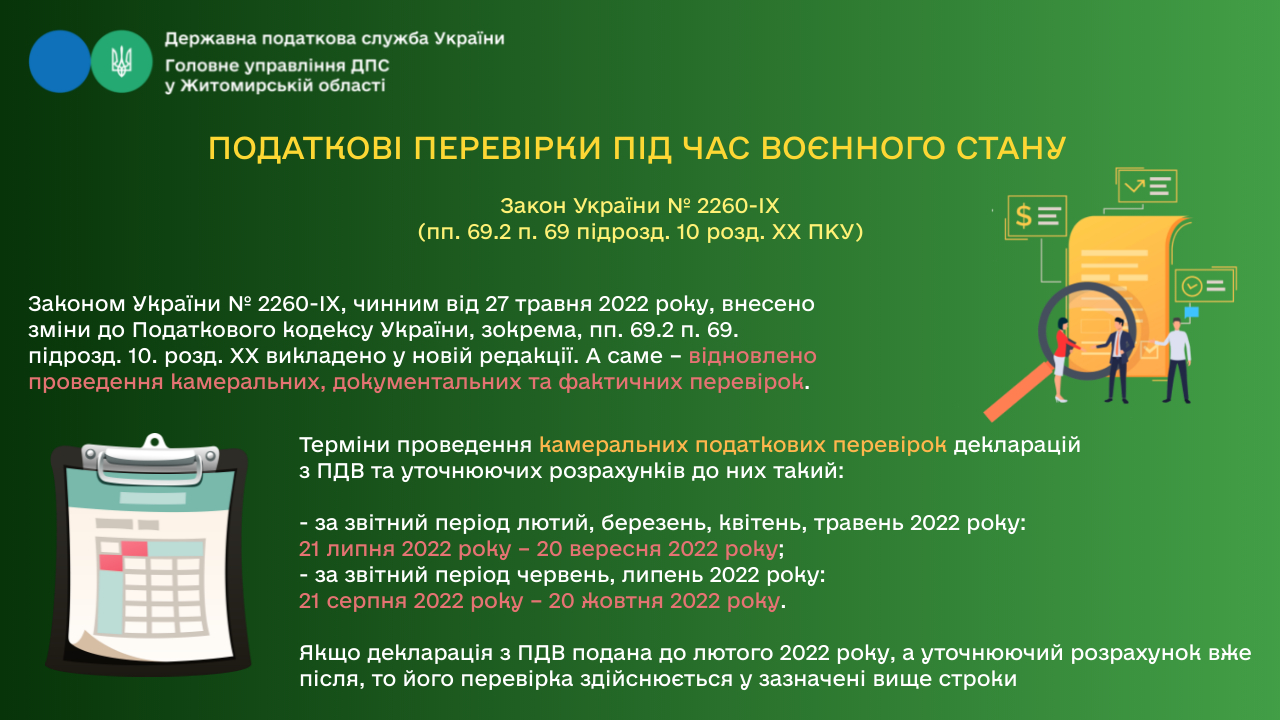 Державна податкова служба України
Головне управління ДПС у Житомирській області

ПОДАТКОВІ ПЕРЕВІРКИ ПІД ЧАС ВОЄННОГО СТАНУ

Закон України № 2260-IX
(пп. 69.2 п. 69 підрозд. 10 розд. XX ПКУ)

Законом України № 2260-IX, чинним від 27 травня 2022 року, внесено зміни до Податкового кодексу України, зокрема, пп. 69.2 п. 69. підрозд. 10. розд. XX викладено у новій редакції. А саме – відновлено проведення камеральних, документальних та фактичних перевірок.

Терміни проведення камеральних податкових перевірок декларацій з ПДВ та уточнюючих розрахунків до них такий:

- за звітний період лютий, березень, квітень, травень 2022 року:
21 липня 2022 року – 20 вересня 2022 року;
- за звітний період червень, липень 2022 року:
21 серпня 2022 року – 20 жовтня 2022 року.

Якщо декларація з ПДВ подана до лютого 2022 року, а уточнюючий розрахунок вже після, то його перевірка здійснюється у зазначені вище строки